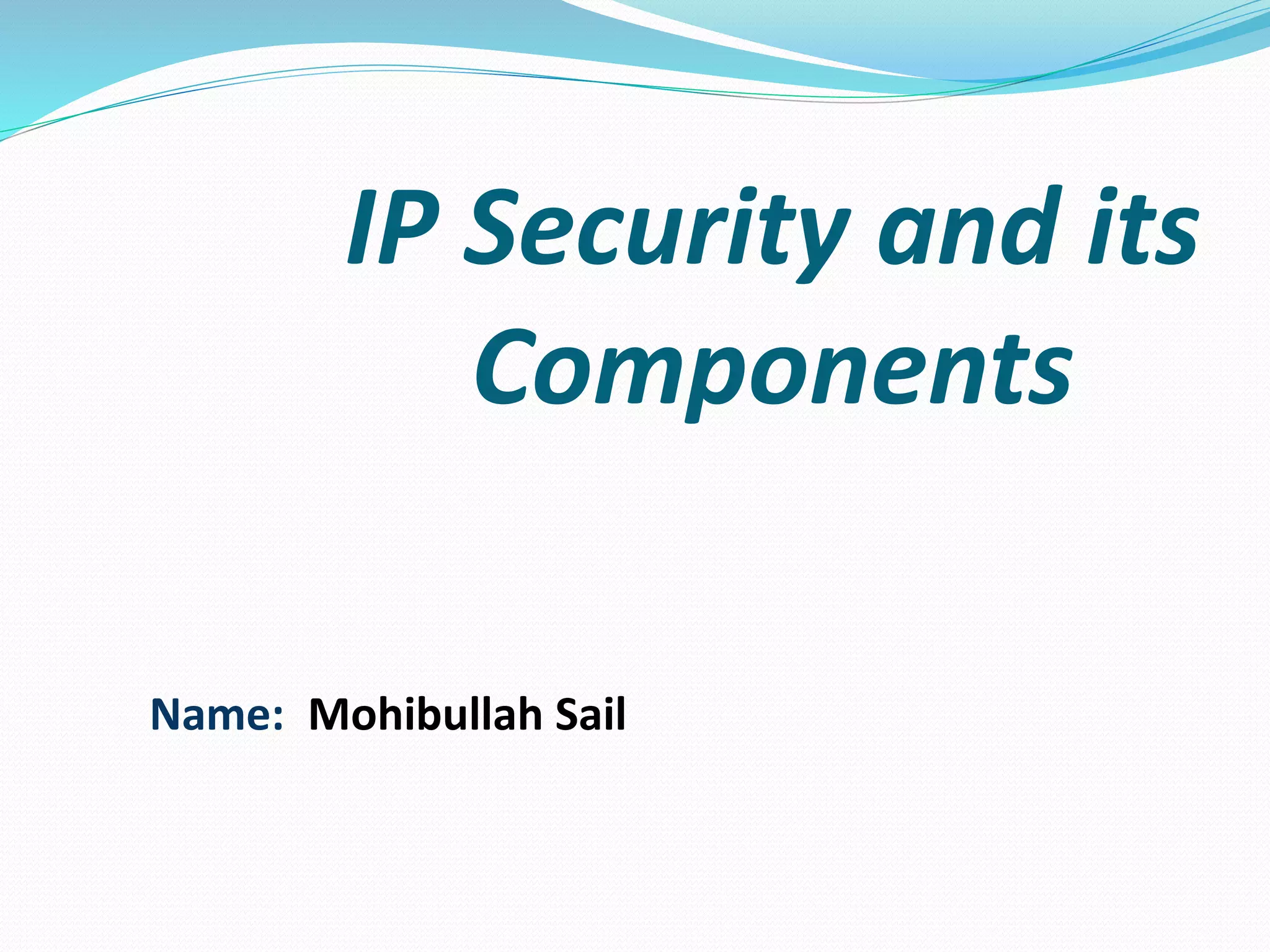 IP Security and its Components

Name: Mohibullah Sail